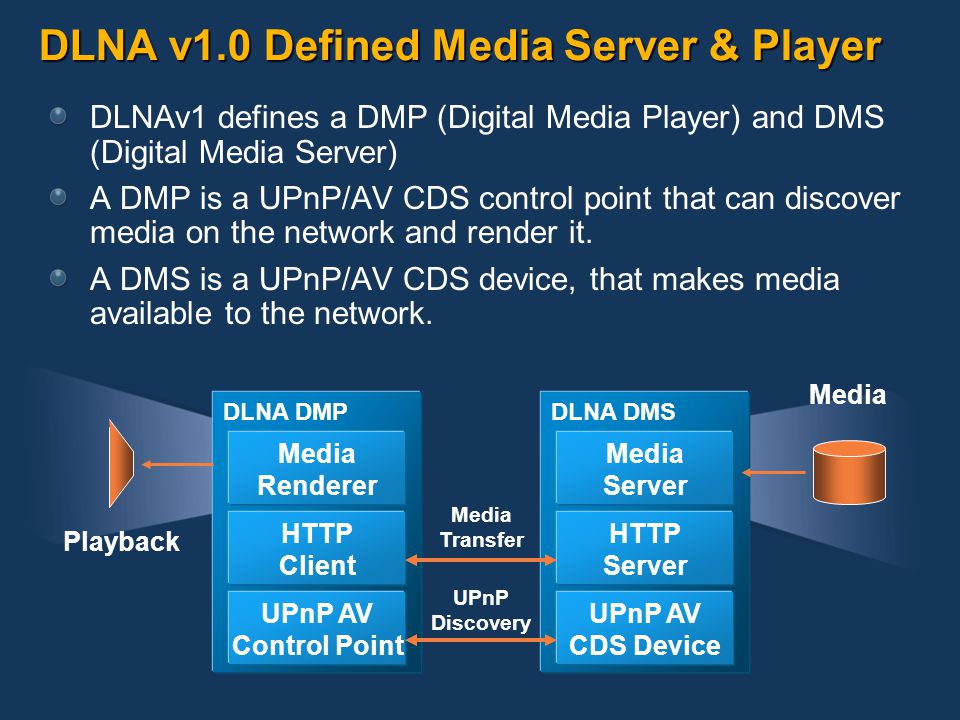 DLNA v1.0 Defined Media Server & Player

DLNAv1 defines a DMP (Digital Media Player) and DMS (Digital Media Server)

A DMP is a UPnP/AV CDS control point that can discover media on the network and render it.

A DMS is a UPnP/AV CDS device, that makes media available to the network.

Playback

DLNA DMP

Media Renderer

HTTP Client

UPnP AV Control Point

Media Transfer

UPnP Discovery

DLNA DMS

Media Server

HTTP Server

UPnP AV CDS Device

Media